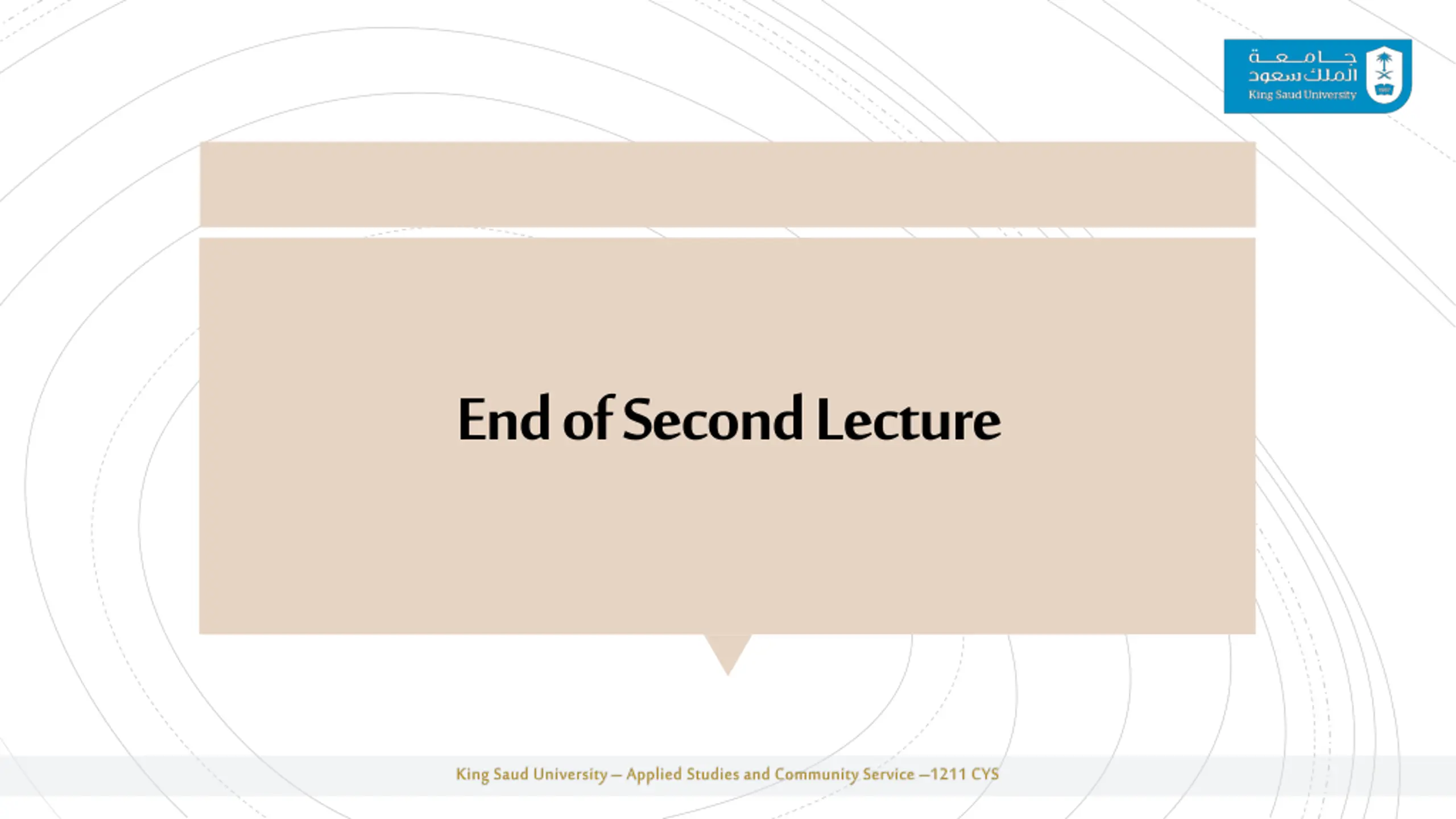 جامعة الملك سعود
King Saud University

End of Second Lecture

King Saud University – Applied Studies and Community Service –1211 CYS